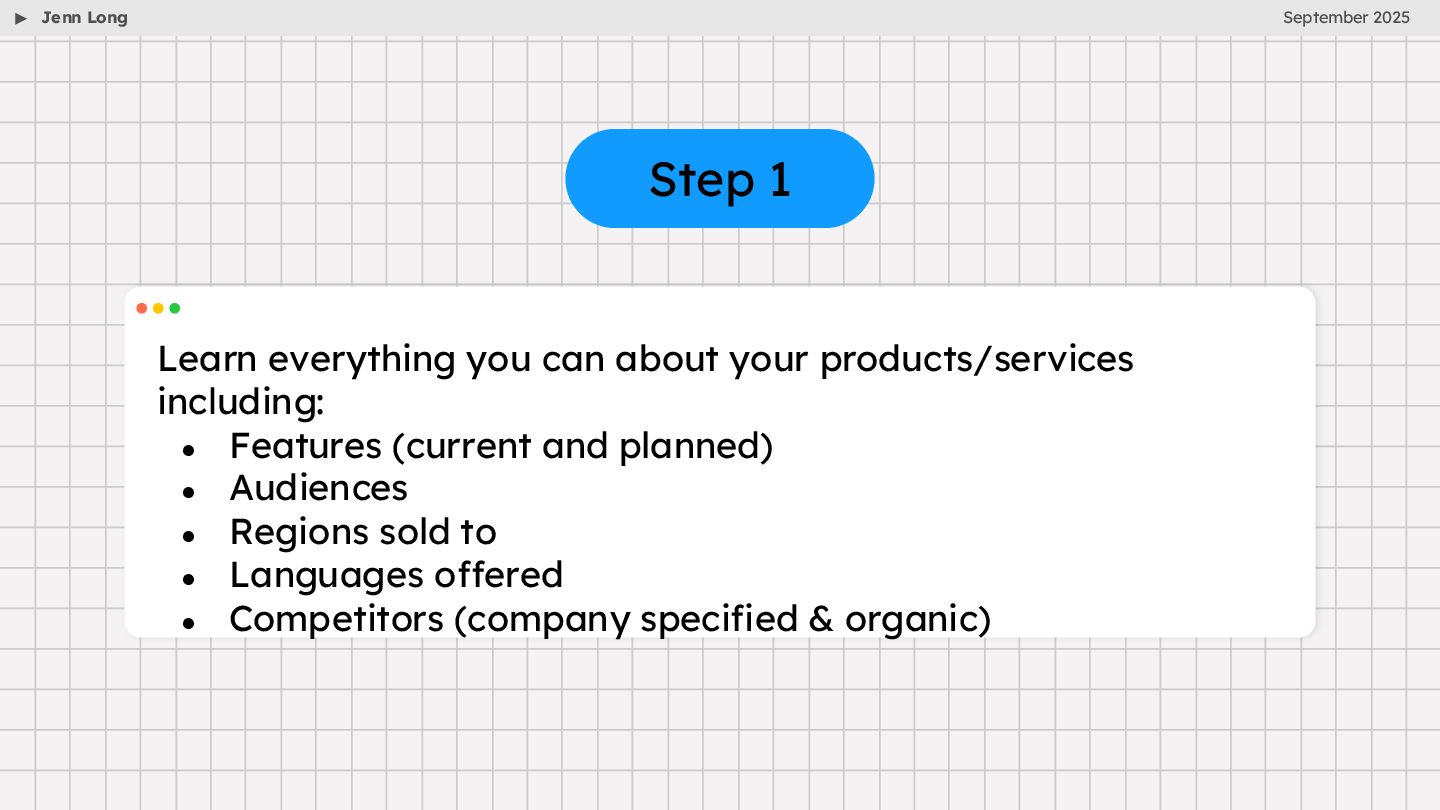 Jenn Long

September 2025

Step 1

Learn everything you can about your products/services including:
- Features (current and planned)
- Audiences
- Regions sold to
- Languages offered
- Competitors (company specified & organic)